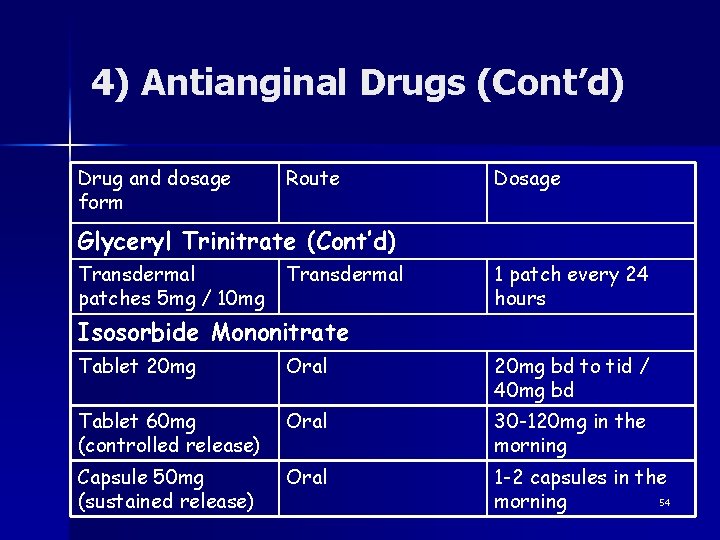 4) Antianginal Drugs (Cont'd)

| Drug and dosage form | Route | Dosage |
|---|---|---|
| Glyceryl Trinitrate (Cont'd) | | |
| Transdermal patches 5mg / 10mg | Transdermal | 1 patch every 24 hours |
| Isosorbide Mononitrate | | |
| Tablet 20mg | Oral | 20mg bd to tid / 40mg bd |
| Tablet 60mg (controlled release) | Oral | 30-120mg in the morning |
| Capsule 50mg (sustained release) | Oral | 1-2 capsules in the morning |

54